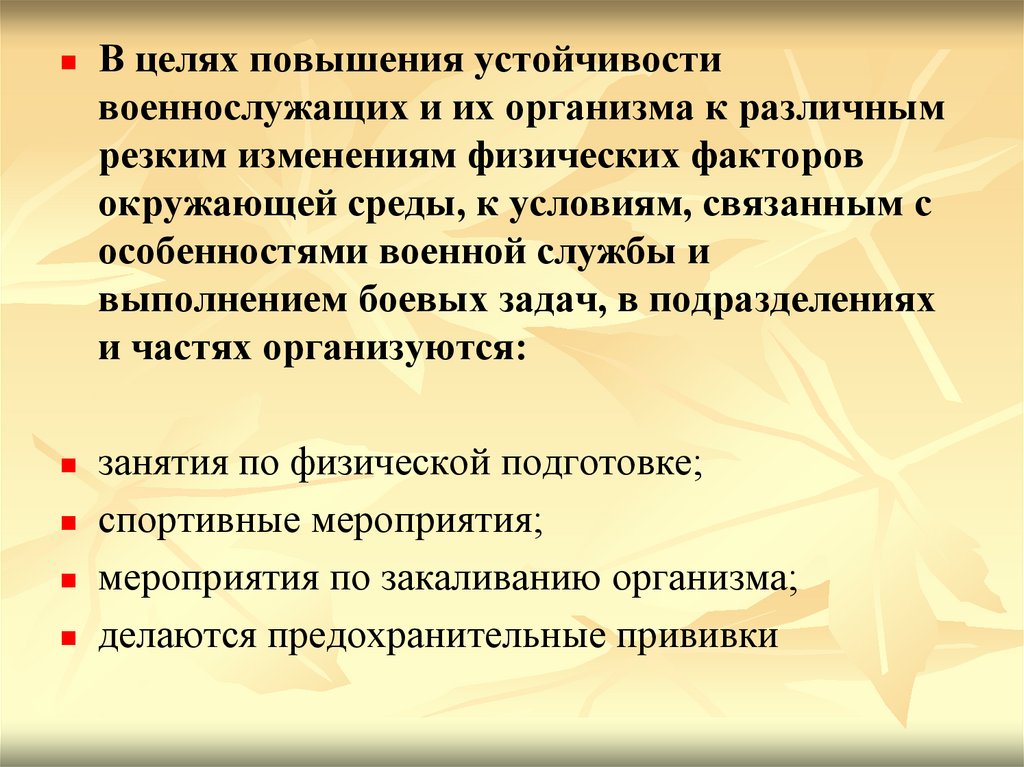 В целях повышения устойчивости военнослужащих и их организма к различным резким изменениям физических факторов окружающей среды, к условиям, связанным с особенностями военной службы и выполнением боевых задач, в подразделениях и частях организуются:

занятия по физической подготовке;

спортивные мероприятия;

мероприятия по закаливанию организма;

делаются предохранительные прививки